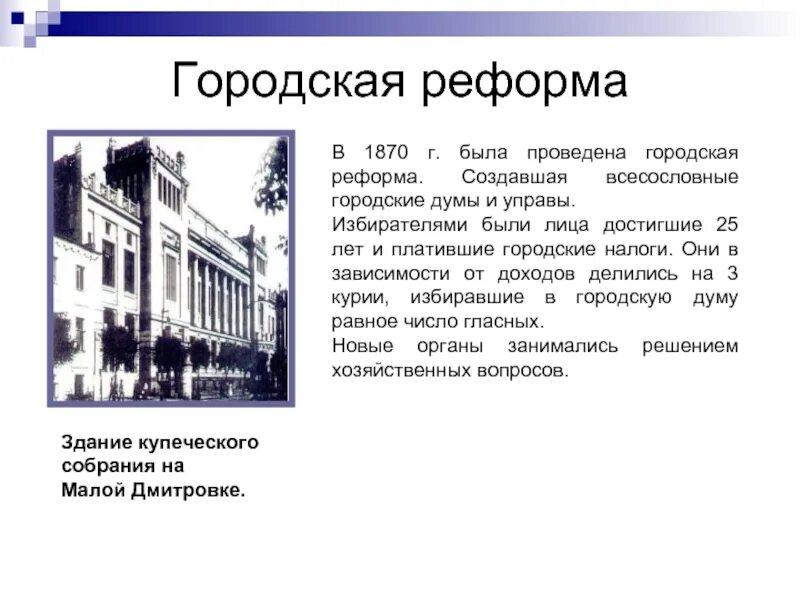 Городская реформа

В 1870 г. была проведена городская реформа. Создавшая всесословные городские думы и управы.
Избирателями были лица достигшие 25 лет и платившие городские налоги. Они в зависимости от доходов делились на 3 курии, избиравшие в городскую думу равное число гласных.
Новые органы занимались решением хозяйственных вопросов.

Здание купеческого собрания на Малой Дмитровке.